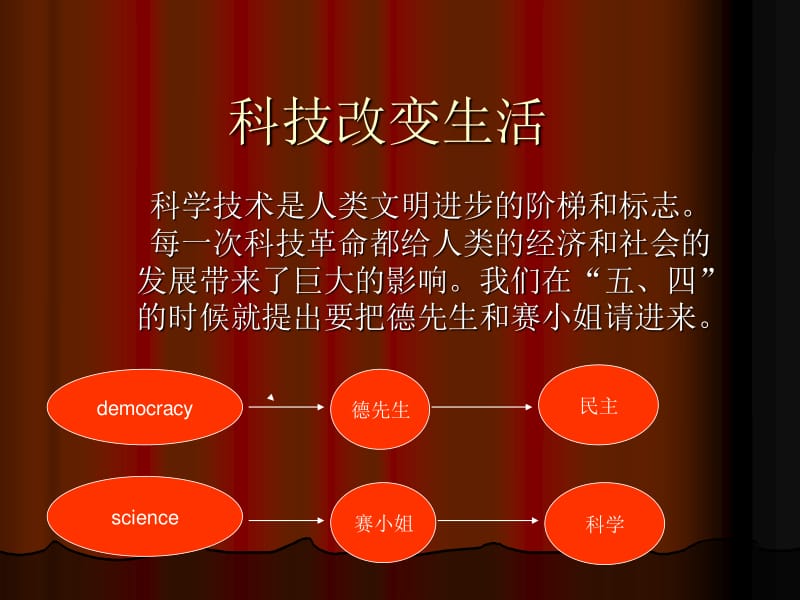 科技改变生活

科学技术是人类文明进步的阶梯和标志。每一次科技革命都给人类的经济和社会的发展带来了巨大的影响。我们在“五、四”的时候就提出要把德先生和赛小姐请进来。

democracy

德先生

民主

science

赛小姐

科学